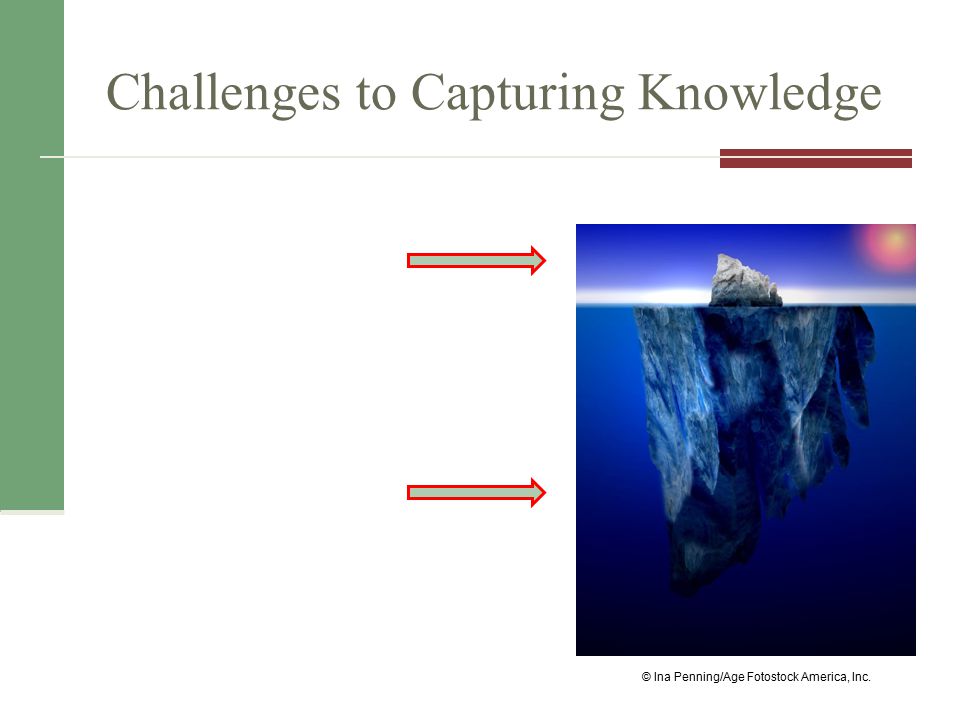 Challenges to Capturing Knowledge

© Ina Penning/Age Fotostock America, Inc.